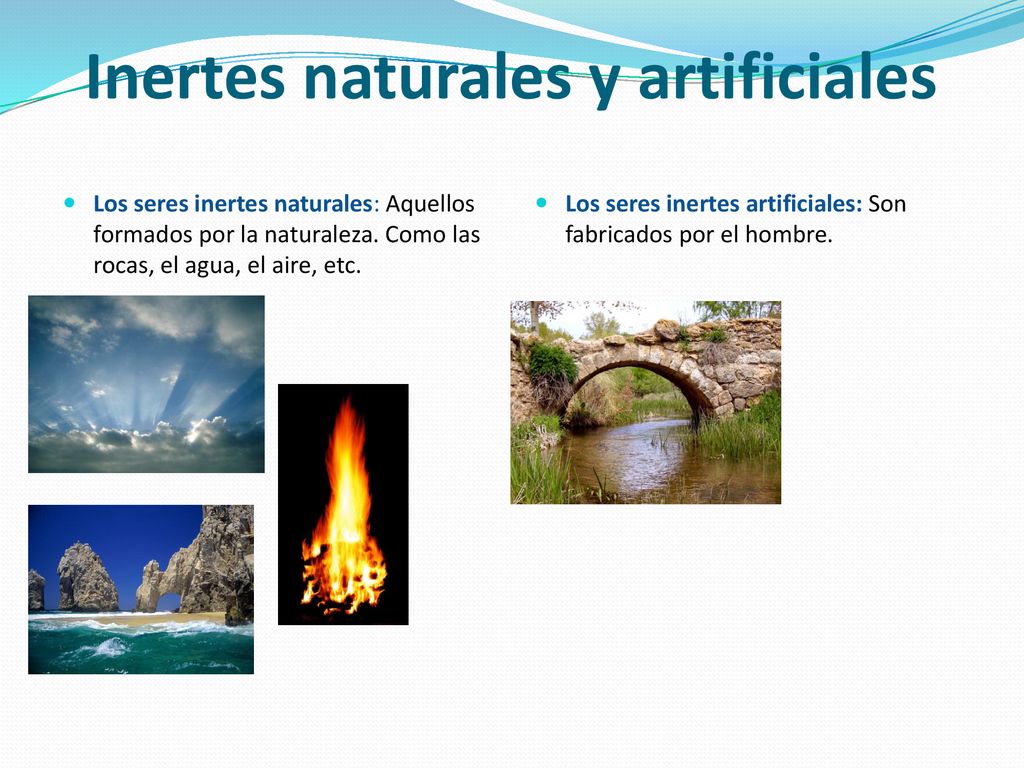 Inertes naturales y artificiales

Los seres inertes naturales: Aquellos formados por la naturaleza. Como las rocas, el agua, el aire, etc.

Los seres inertes artificiales: Son fabricados por el hombre.